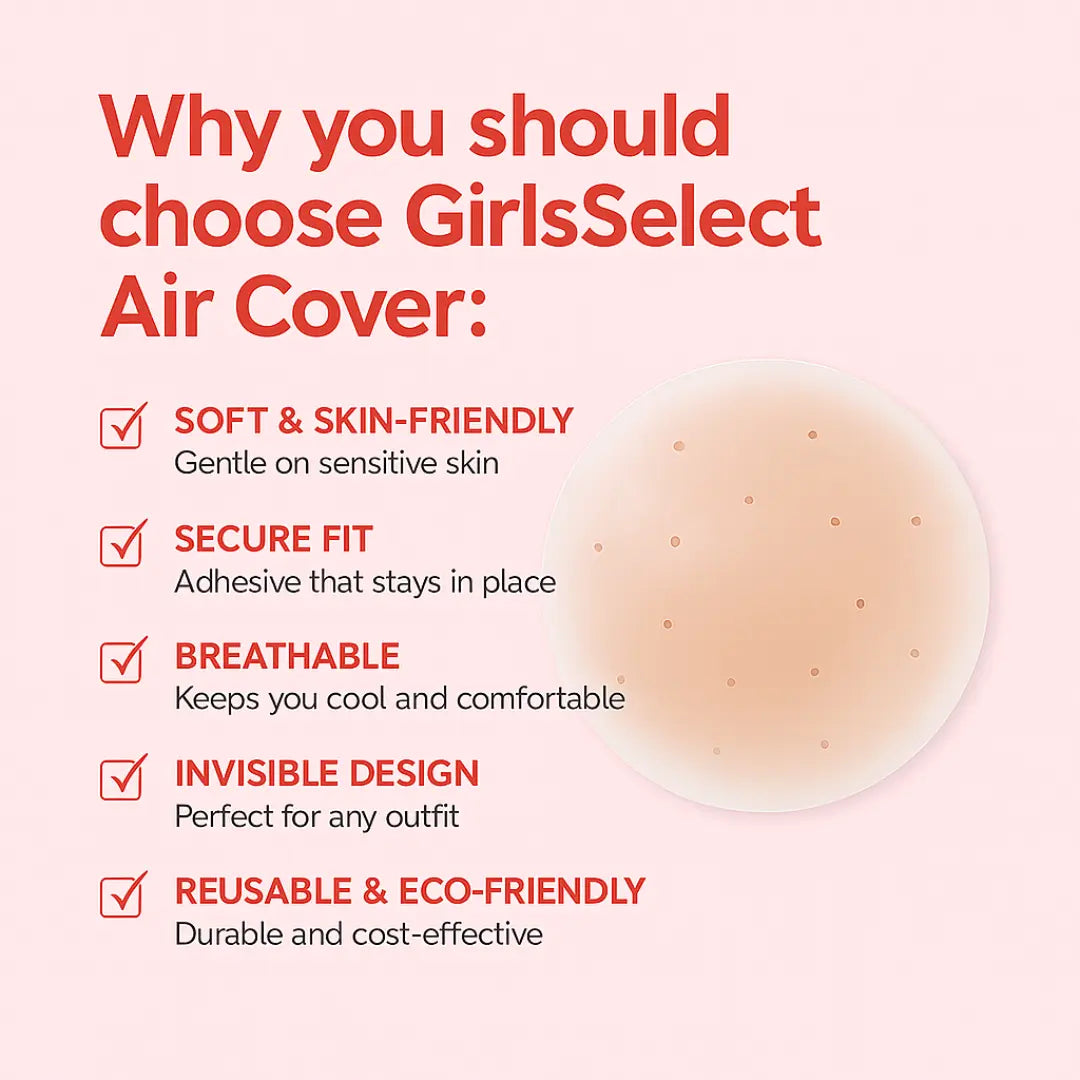 Why you should choose GirlsSelect Air Cover:

SOFT & SKIN-FRIENDLY
Gentle on sensitive skin

SECURE FIT
Adhesive that stays in place

BREATHABLE
Keeps you cool and comfortable

INVISIBLE DESIGN
Perfect for any outfit

REUSABLE & ECO-FRIENDLY
Durable and cost-effective